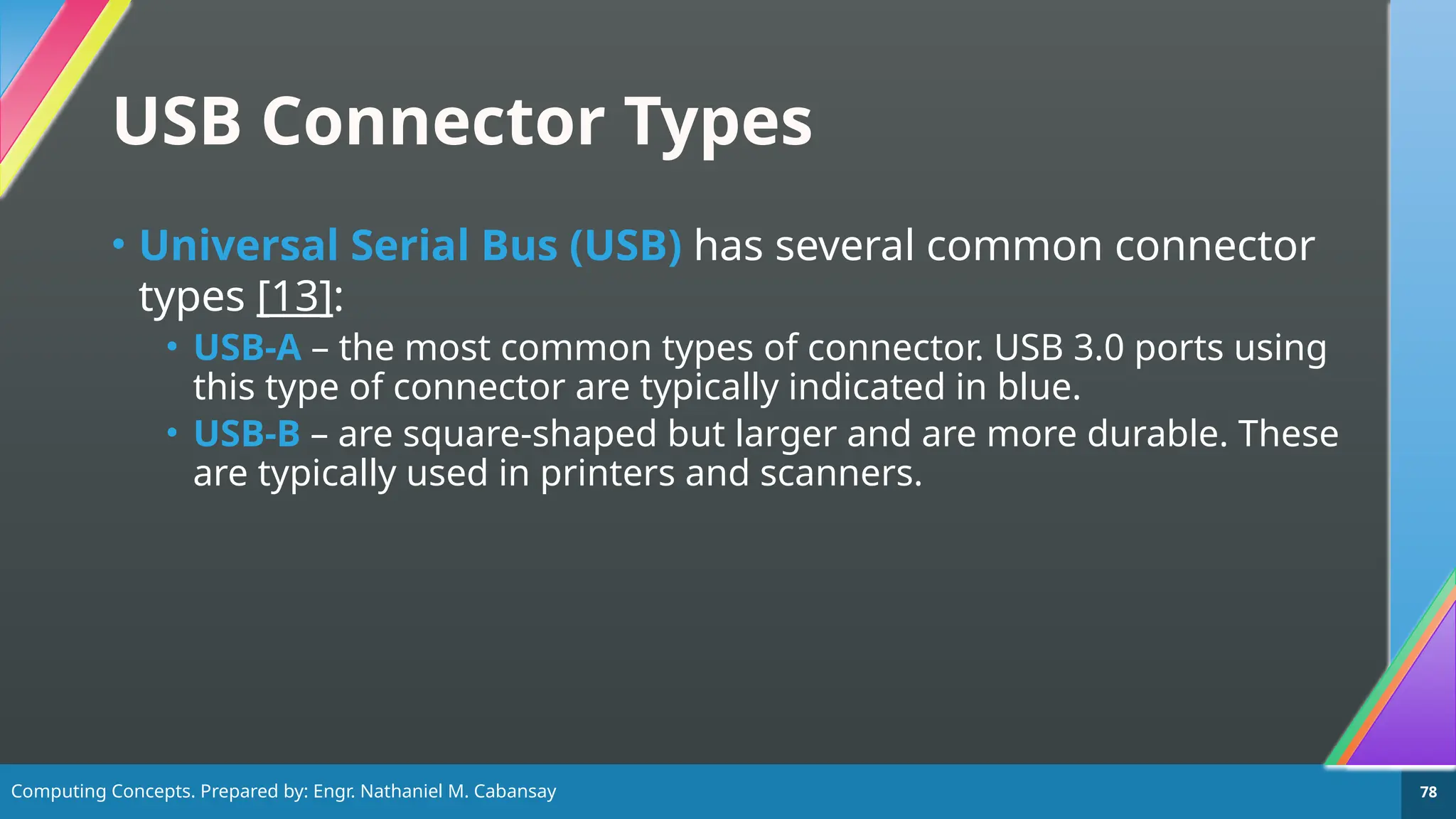 USB Connector Types

• Universal Serial Bus (USB) has several common connector types [13]:
  • USB-A – the most common types of connector. USB 3.0 ports using this type of connector are typically indicated in blue.
  • USB-B – are square-shaped but larger and are more durable. These are typically used in printers and scanners.

Computing Concepts. Prepared by: Engr. Nathaniel M. Cabansay

78